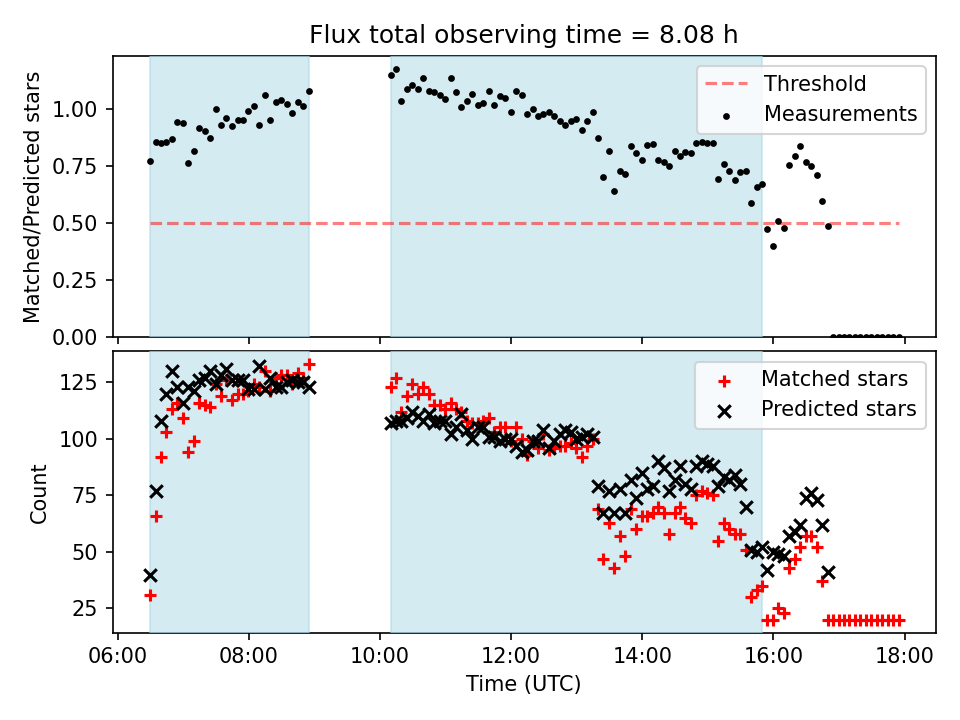 Flux total observing time = 8.08 h

Matched/Predicted stars

1.00
0.75
0.50
0.25
0.00

Threshold
Measurements

Count

125
100
75
50
25

Matched stars
Predicted stars

06:00 08:00 10:00 12:00 14:00 16:00 18:00

Time (UTC)